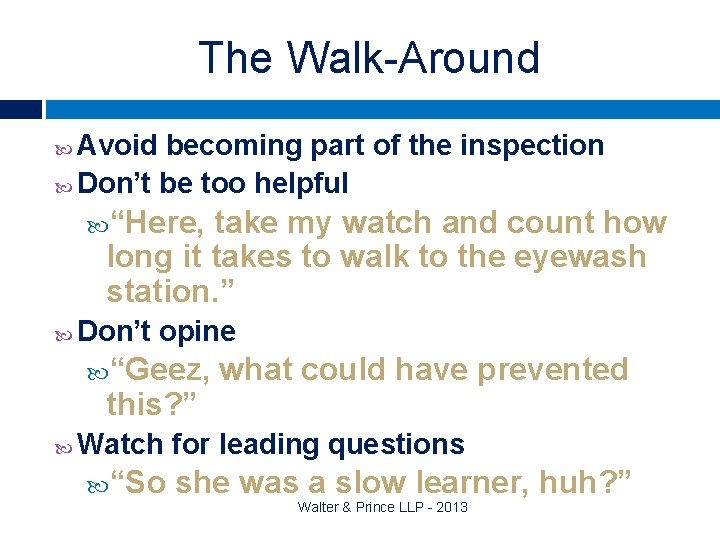 The Walk-Around

Avoid becoming part of the inspection
Don’t be too helpful
“Here, take my watch and count how long it takes to walk to the eyewash station.”
Don’t opine
“Geez, what could have prevented this?”
Watch for leading questions
“So she was a slow learner, huh?”

Walter & Prince LLP - 2013